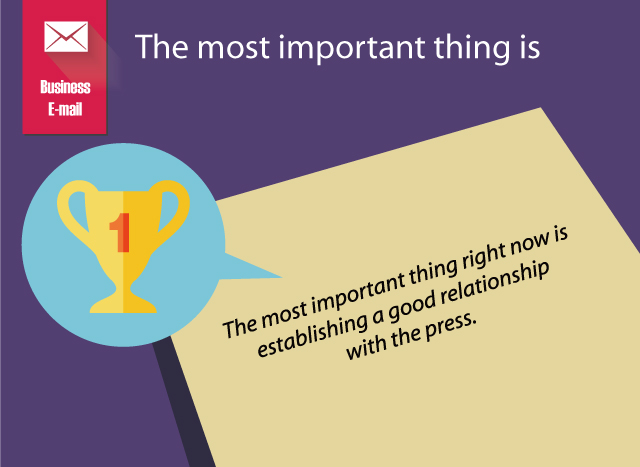 Business E-mail

The most important thing is

1

The most important thing right now is establishing a good relationship with the press.